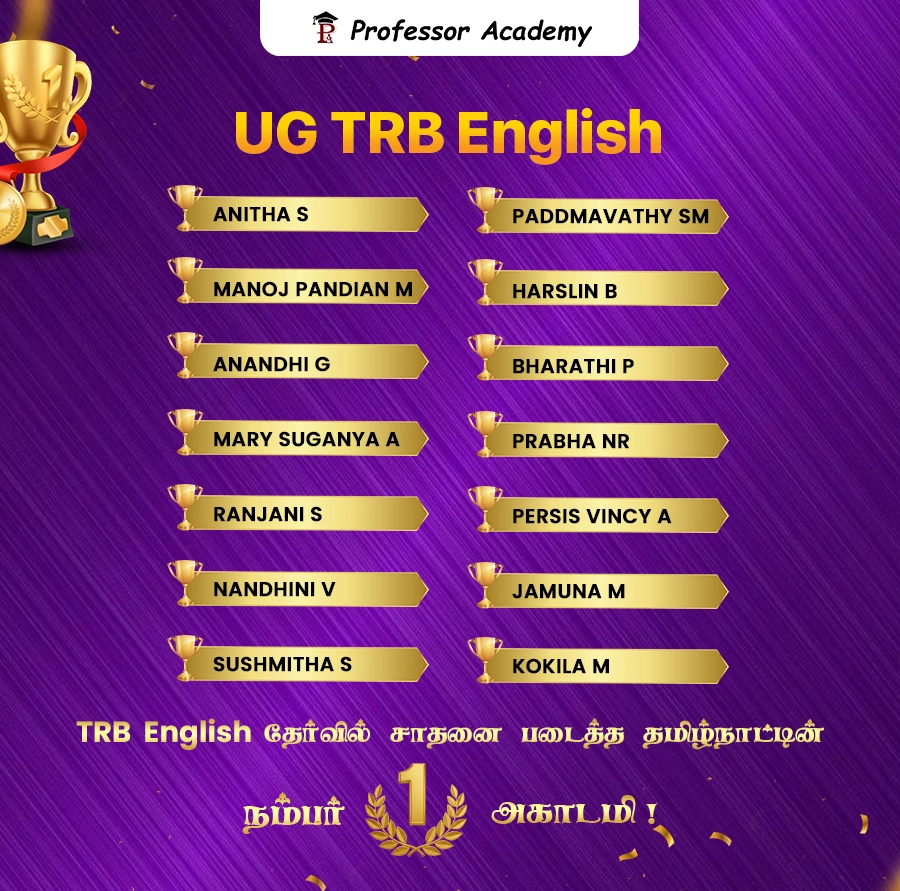 Professor Academy

UG TRB English

ANITHA S
MANOJ PANDIAN M
ANANDHI G
MARY SUGANYA A
RANJANI S
NANDHINI V
SUSHMITHA S

PADDMAVATHY SM
HARSLIN B
BHARATHI P
PRABHA NR
PERSIS VINCY A
JAMUNA M
KOKILA M

TRB English தேர்வில் சாதனை படைத்த தமிழ்நாட்டின்

நம்பர் 1 அகாடமி !